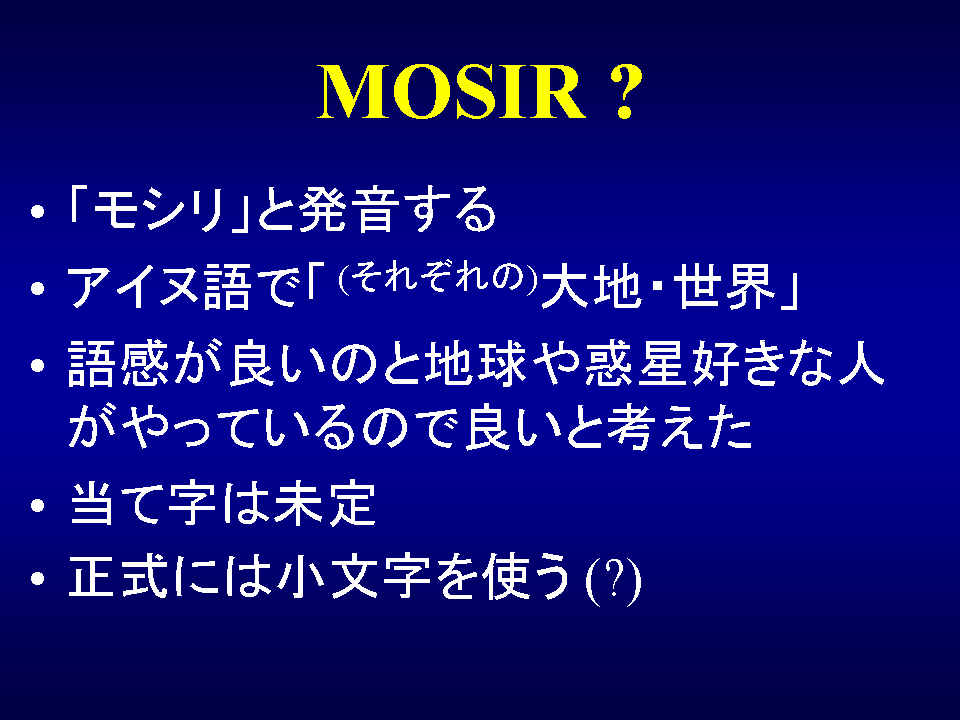 MOSIR ?

• 「モシリ」と発音する
• アイヌ語で「(それぞれの)大地・世界」
• 語感が良いのと地球や惑星好きな人がやっているので良いと考えた
• 当て字は未定
• 正式には小文字を使う (?)